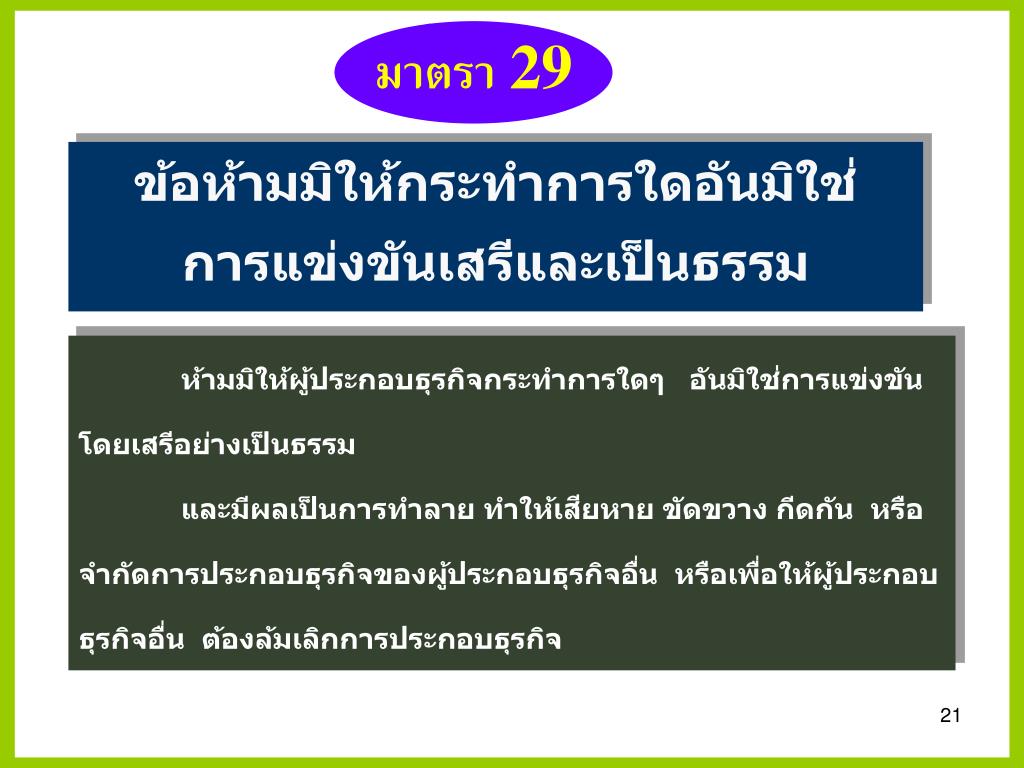 มาตรา 29

ข้อห้ามมิให้กระทำการใดอันมิใช่การแข่งขันเสรีและเป็นธรรม

ห้ามมิให้ผู้ประกอบธุรกิจกระทำการใดๆ อันมิใช่การแข่งขันโดยเสรีอย่างเป็นธรรม

และมีผลเป็นการทำลาย ทำให้เสียหาย ขัดขวาง กีดกัน หรือจำกัดการประกอบธุรกิจของผู้ประกอบธุรกิจอื่น หรือเพื่อให้ผู้ประกอบธุรกิจอื่น ต้องล้มเลิกการประกอบธุรกิจ

21